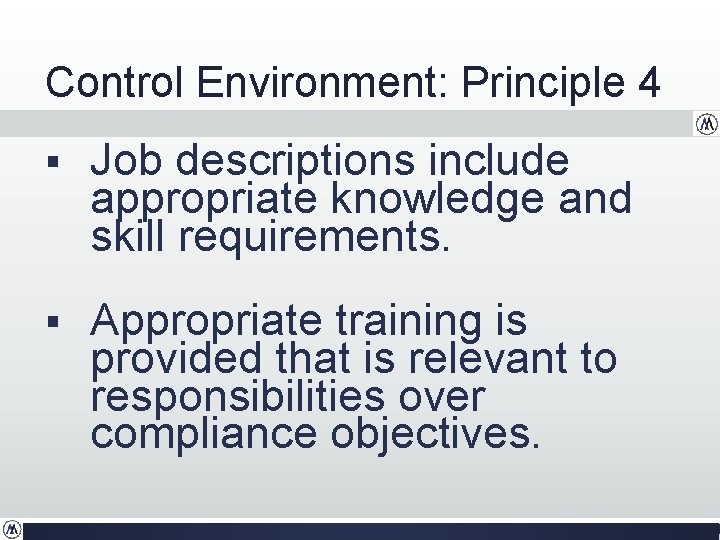 Control Environment: Principle 4

▪ Job descriptions include appropriate knowledge and skill requirements.

▪ Appropriate training is provided that is relevant to responsibilities over compliance objectives.